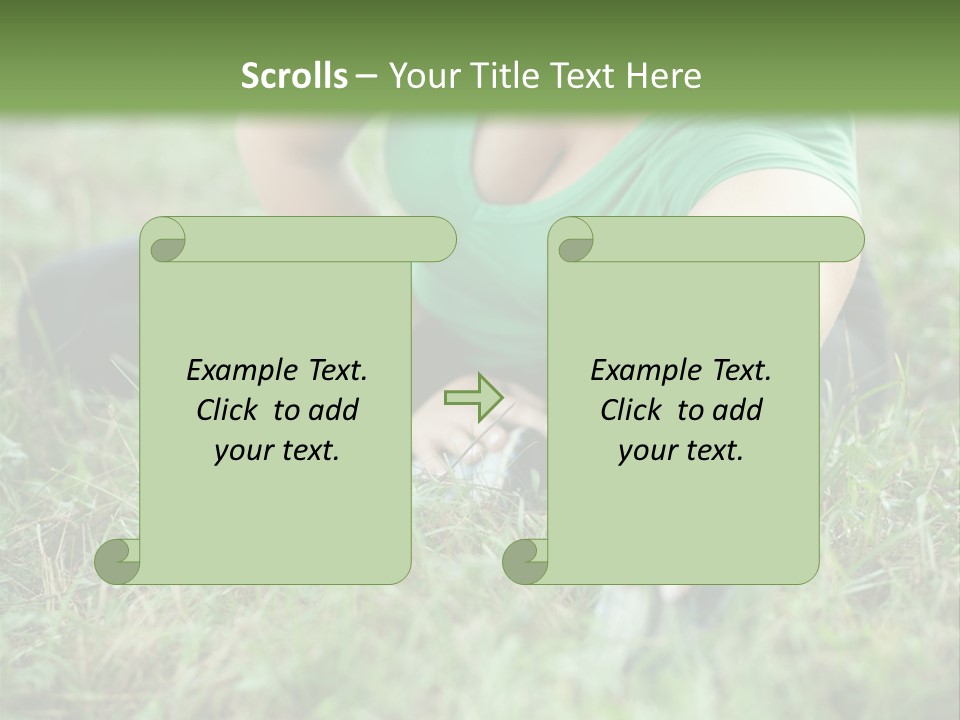 Scrolls – Your Title Text Here

Example Text. Click to add your text.

Example Text. Click to add your text.